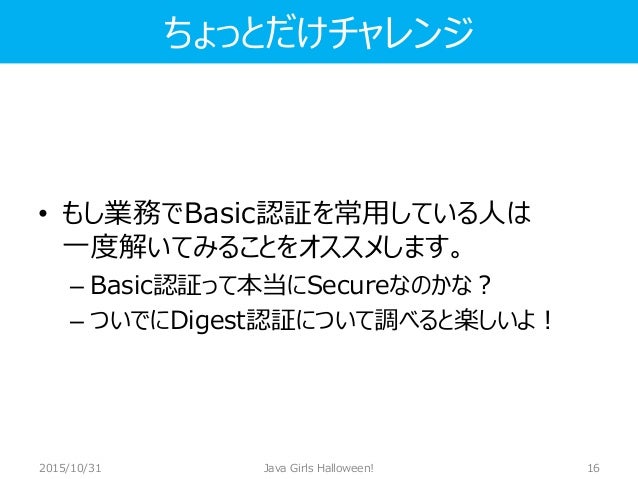 ちょっとだけチャレンジ

• もし業務でBasic認証を常用している人は一度解いてみることをオススメします。
– Basic認証って本当にSecureなのかな？
– ついでにDigest認証について調べると楽しいよ！

2015/10/31
Java Girls Halloween!
16